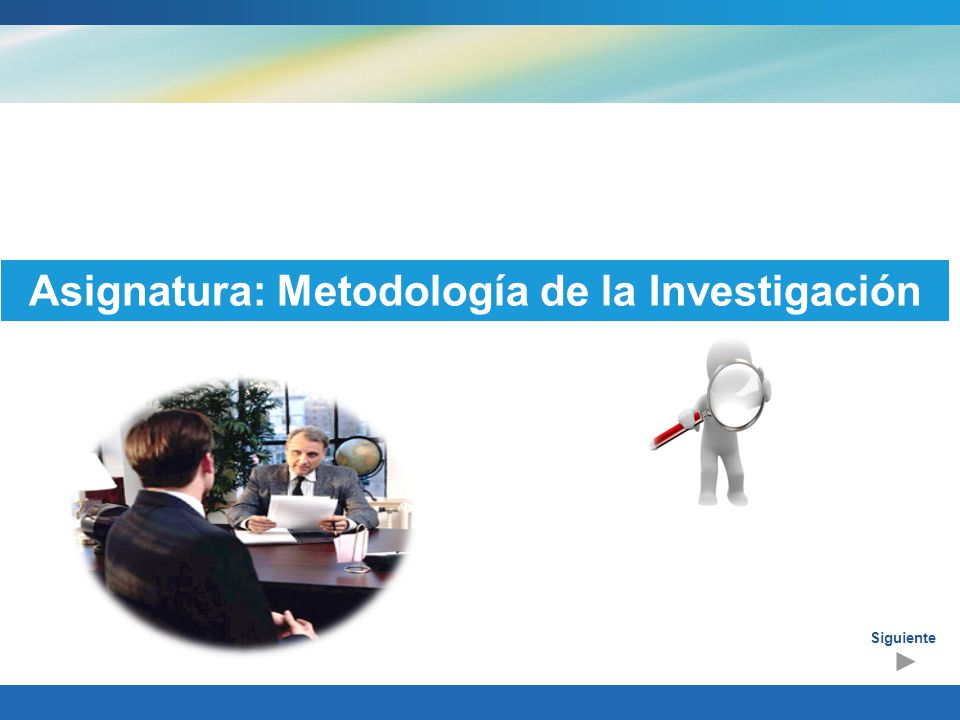 Asignatura: Metodología de la Investigación

Siguiente